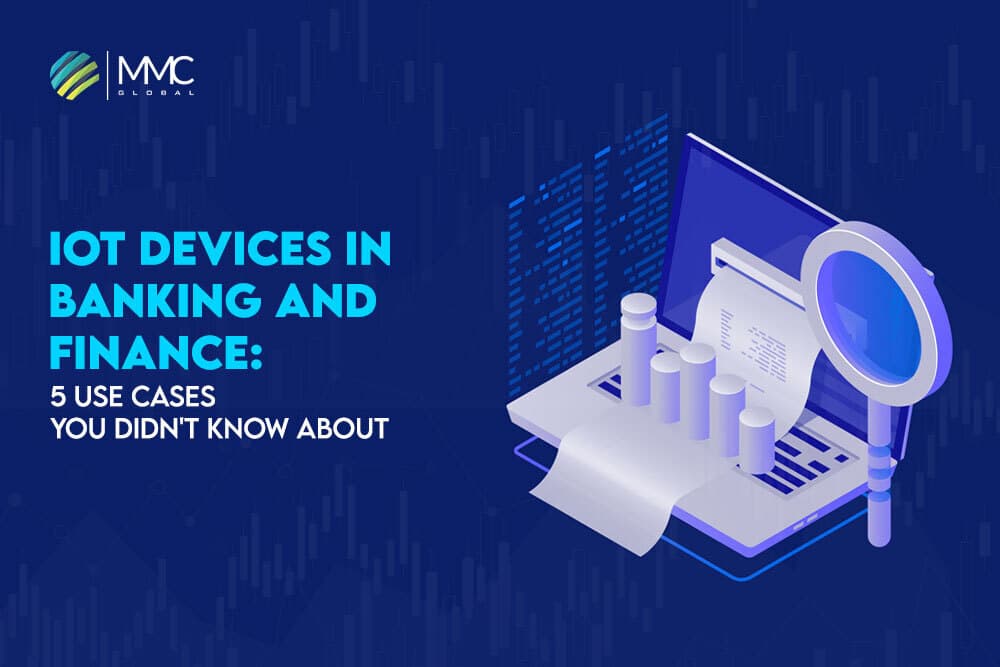 MMC
GLOBAL

IOT DEVICES IN BANKING AND FINANCE:
5 USE CASES YOU DIDN'T KNOW ABOUT